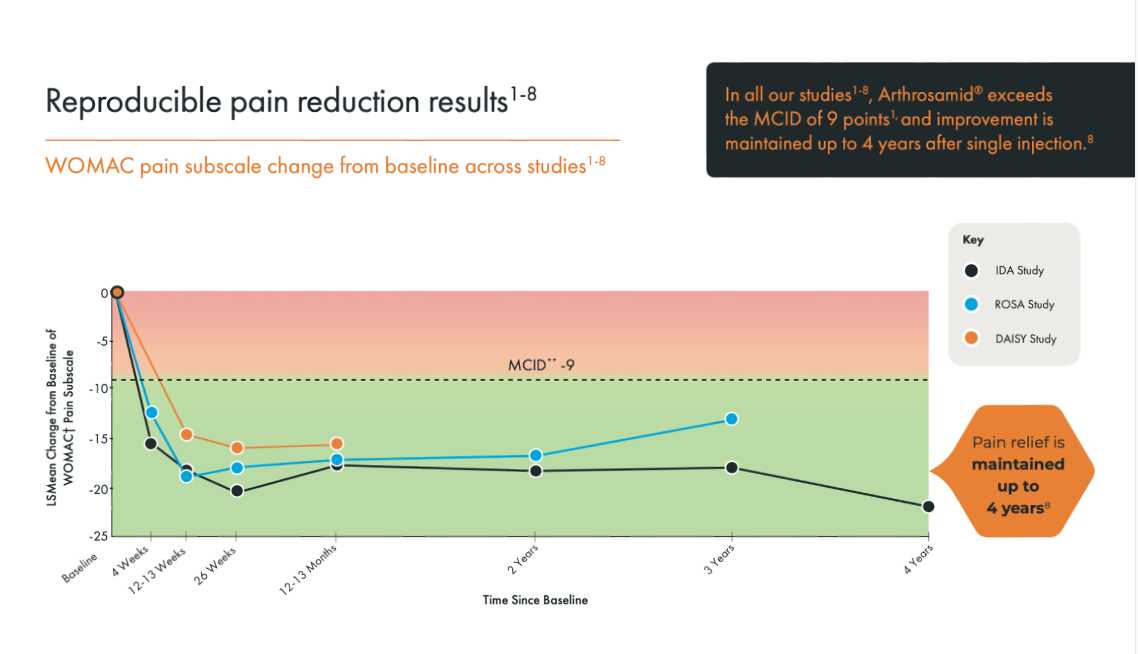 Reproducible pain reduction results$^{1-8}$

WOMAC pain subscale change from baseline across studies$^{1-8}$

In all our studies$^{1-8}$, Arthrosamid® exceeds the MCID of 9 points$^{1,}$ and improvement is maintained up to 4 years after single injection.$^{8}$

Key

IDA Study

ROSA Study

DAISY Study

LSMean Change from Baseline of WOMAC† Pain Subscale

0

-5

-10

-15

-20

-25

MCID** -9

Baseline

4 Weeks

12-13 Weeks

26 Weeks

12-13 Months

2 Years

3 Years

4 Years

Time Since Baseline

Pain relief is **maintained up to 4 years**$^{8}$